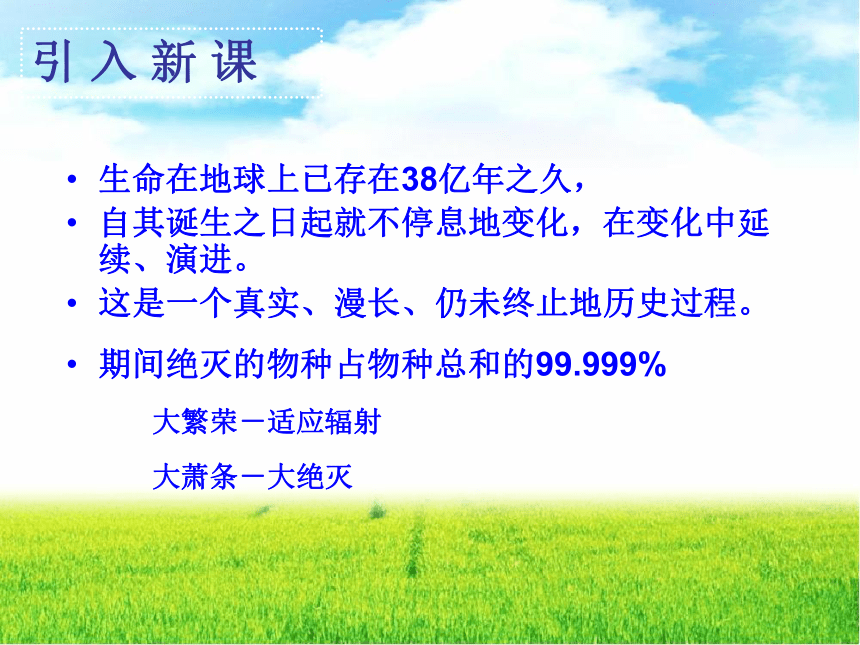 引入新课

• 生命在地球上已存在38亿年之久，

• 自其诞生之日起就不停息地变化，在变化中延续、演进。

• 这是一个真实、漫长、仍未终止地历史过程。

• 期间绝灭的物种占物种总和的99.999%

大繁荣－适应辐射

大萧条－大绝灭